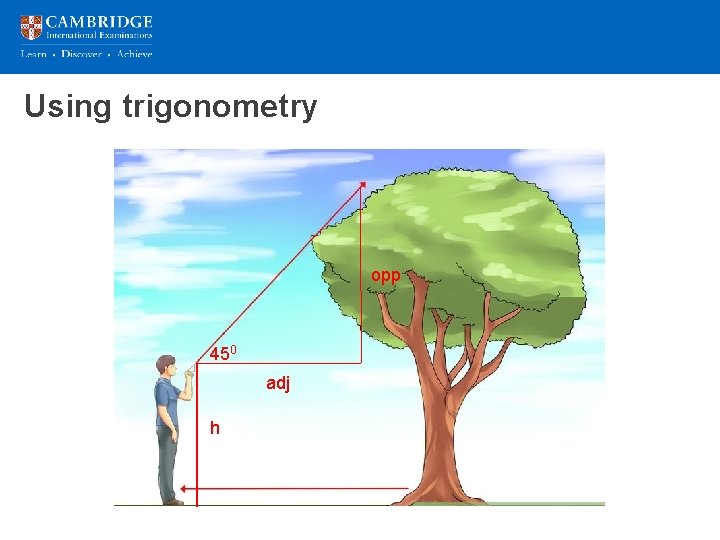 CAMBRIDGE
International Examinations
Learn • Discover • Achieve

Using trigonometry

opp

$45^0$

adj

h